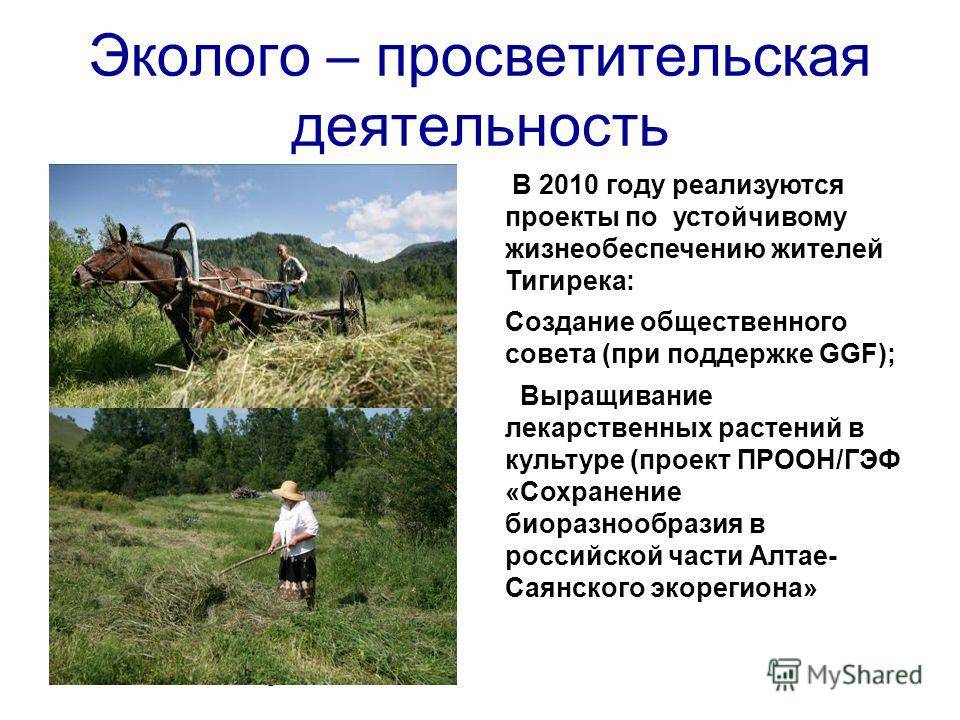 Эколого – просветительская деятельность

В 2010 году реализуются проекты по устойчивому жизнеобеспечению жителей Тигирека:

Создание общественного совета (при поддержке GGF);

Выращивание лекарственных растений в культуре (проект ПРООН/ГЭФ «Сохранение биоразнообразия в российской части Алтае-Саянского экорегиона»

MyShared